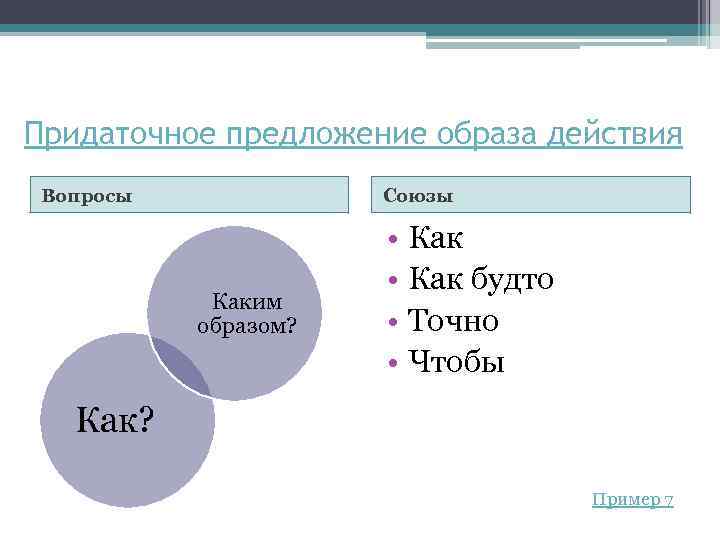 Придаточное предложение образа действия

Вопросы

Каким образом?

Как?

Союзы

• Как
• Как будто
• Точно
• Чтобы

Пример 7